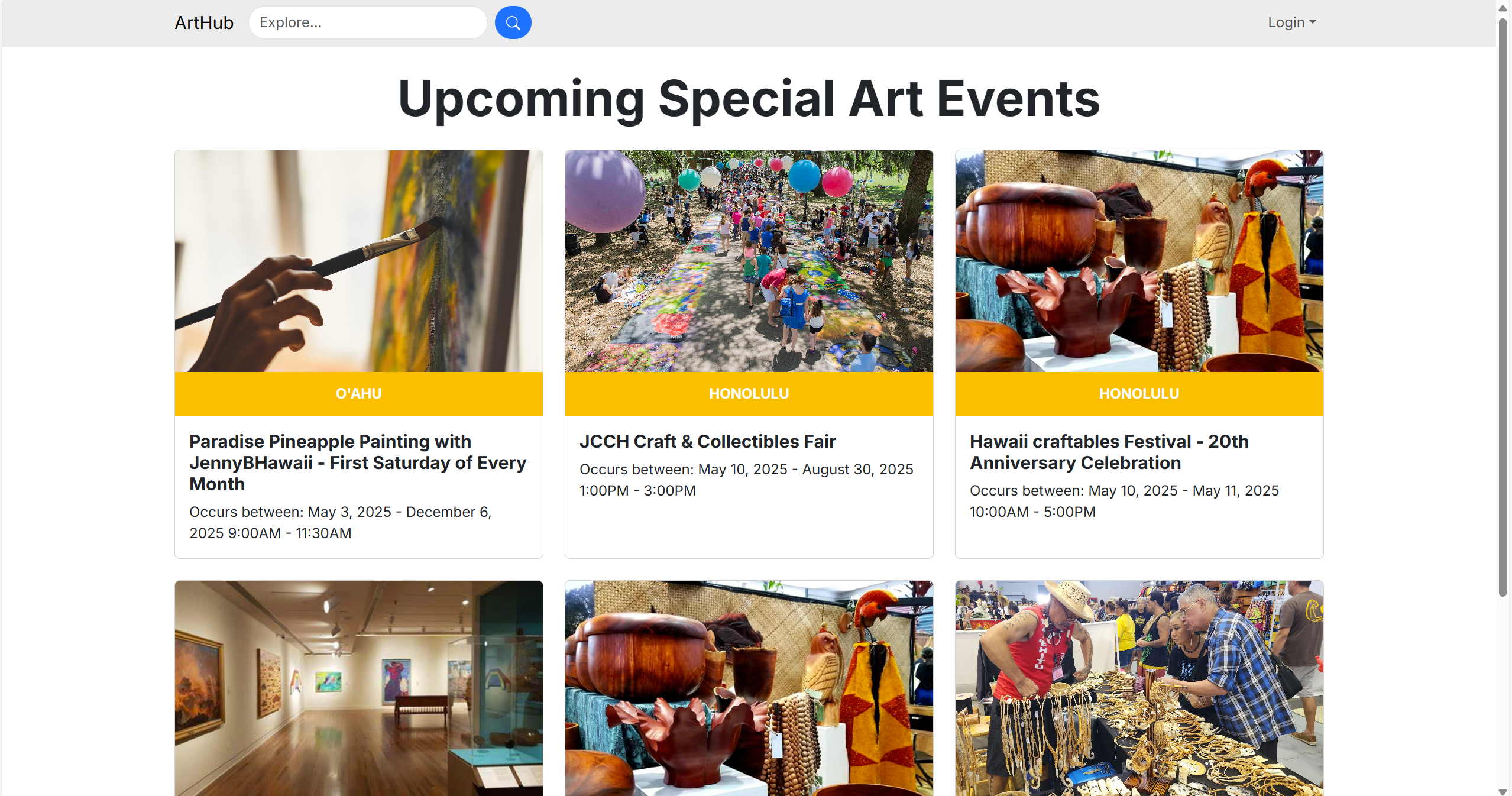 ArtHub Explore... Login

Upcoming Special Art Events

O'AHU

Paradise Pineapple Painting with JennyBHawaii - First Saturday of Every Month

Occurs between: May 3, 2025 - December 6, 2025 9:00AM - 11:30AM

HONOLULU

JCCH Craft & Collectibles Fair

Occurs between: May 10, 2025 - August 30, 2025 1:00PM - 3:00PM

HONOLULU

Hawaii craftables Festival - 20th Anniversary Celebration

Occurs between: May 10, 2025 - May 11, 2025 10:00AM - 5:00PM